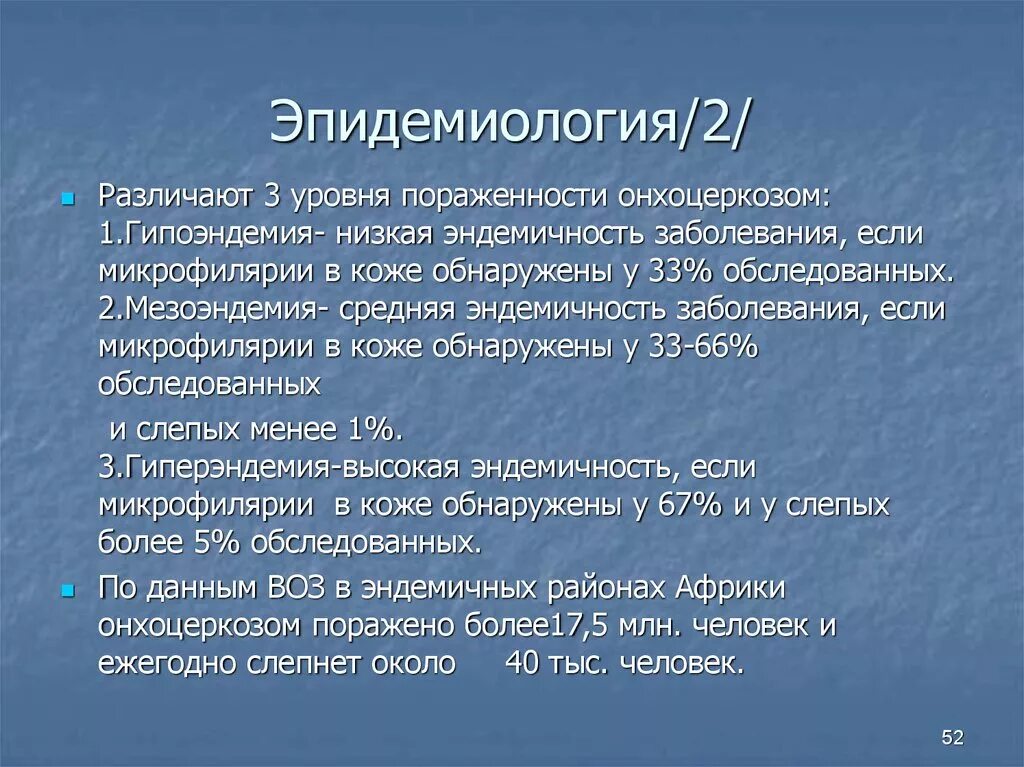 Эпидемиология/2/

Различают 3 уровня пораженности онхоцеркозом:
1.Гипоэндемия- низкая эндемичность заболевания, если микрофилярии в коже обнаружены у 33% обследованных.
2.Мезоэндемия- средняя эндемичность заболевания, если микрофилярии в коже обнаружены у 33-66% обследованных
и слепых менее 1%.
3.Гиперэндемия-высокая эндемичность, если микрофилярии в коже обнаружены у 67% и у слепых более 5% обследованных.

По данным ВОЗ в эндемичных районах Африки онхоцеркозом поражено более17,5 млн. человек и ежегодно слепнет около 40 тыс. человек.

52